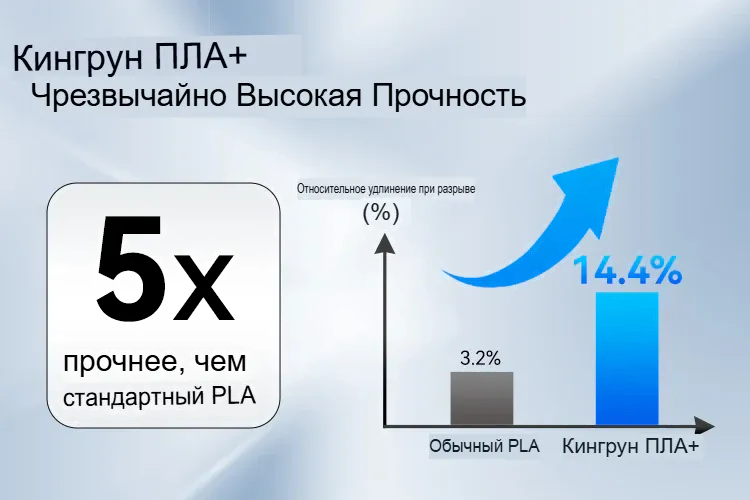 Кингрун ПЛА+
Чрезвычайно Высокая Прочность

5x
прочнее, чем стандартный PLA

Относительное удлинение при разрыве
(%)

14.4%

3.2%

Обычный PLA

Кингрун ПЛА+